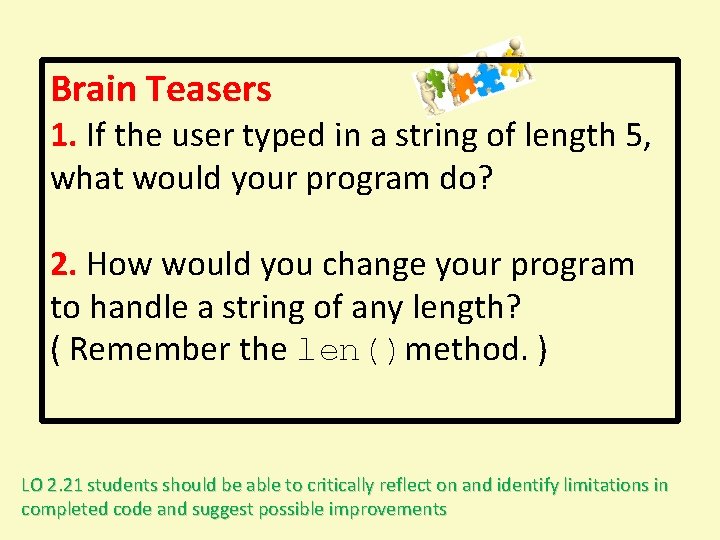 Brain Teasers
1. If the user typed in a string of length 5, what would your program do?

2. How would you change your program to handle a string of any length?
( Remember the len() method. )

LO 2.21 students should be able to critically reflect on and identify limitations in completed code and suggest possible improvements